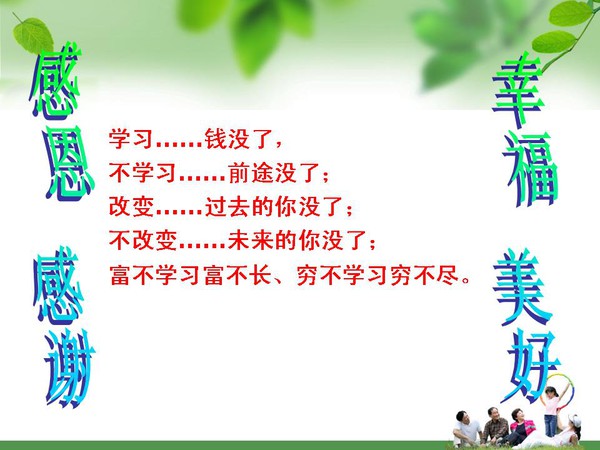 感恩

感谢

学习……钱没了，
不学习……前途没了；
改变……过去的你没了；
不改变……未来的你没了；
富不学习富不长、穷不学习穷不尽。

幸福

美好